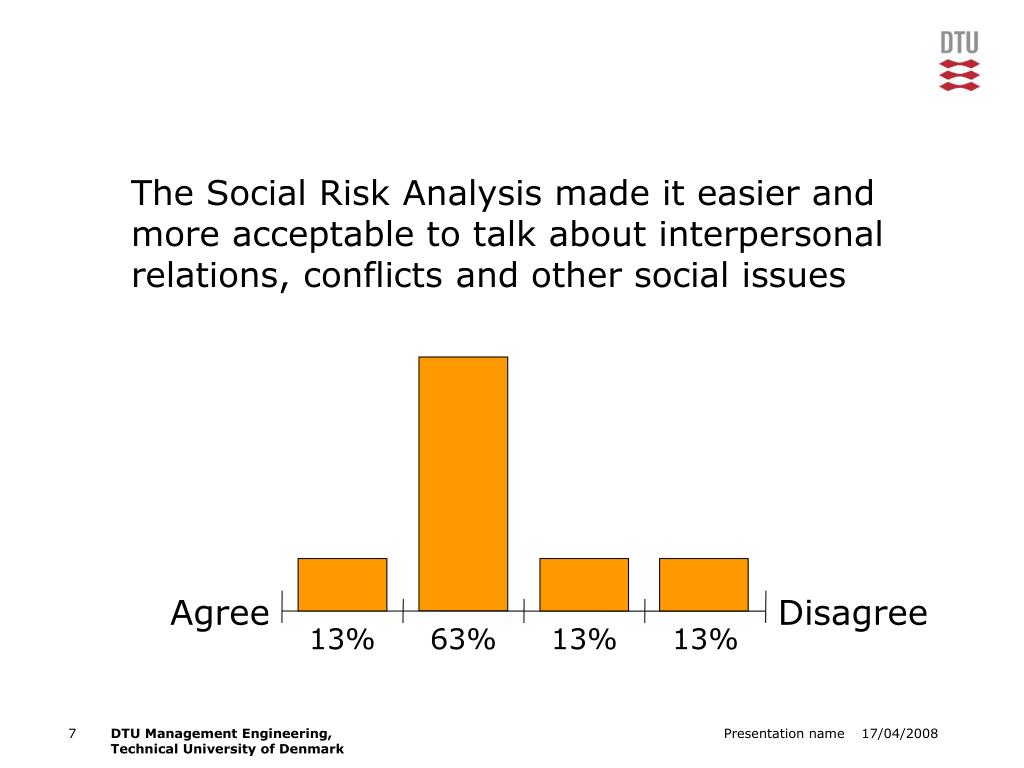 DTU

The Social Risk Analysis made it easier and more acceptable to talk about interpersonal relations, conflicts and other social issues

Agree

Disagree

13%

63%

13%

13%

7

DTU Management Engineering, Technical University of Denmark

Presentation name

17/04/2008